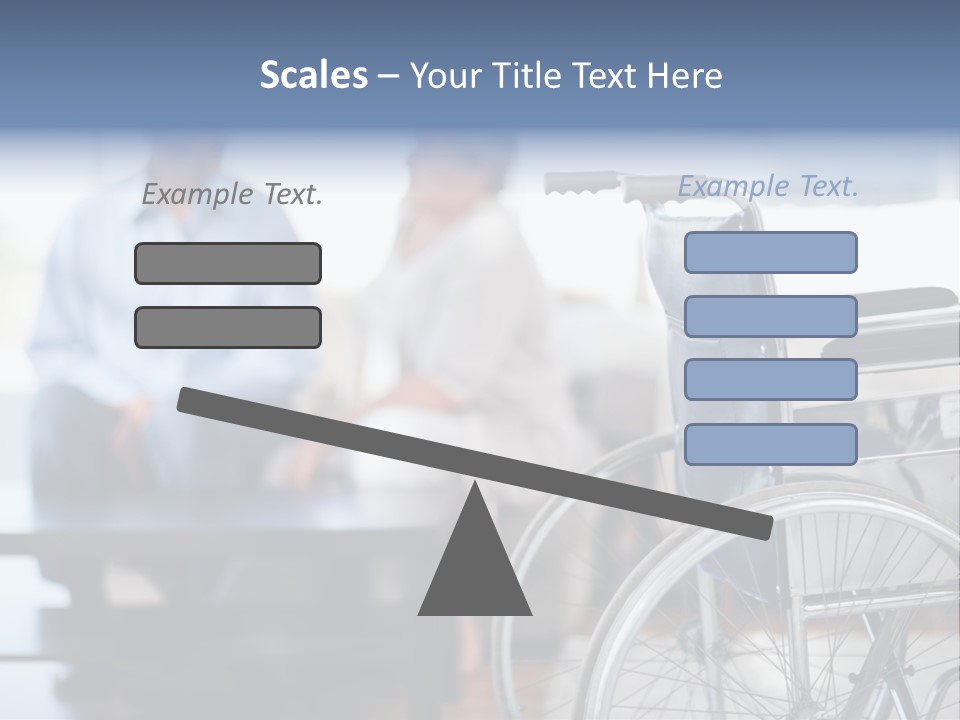 Scales – Your Title Text Here

Example Text.

Example Text.